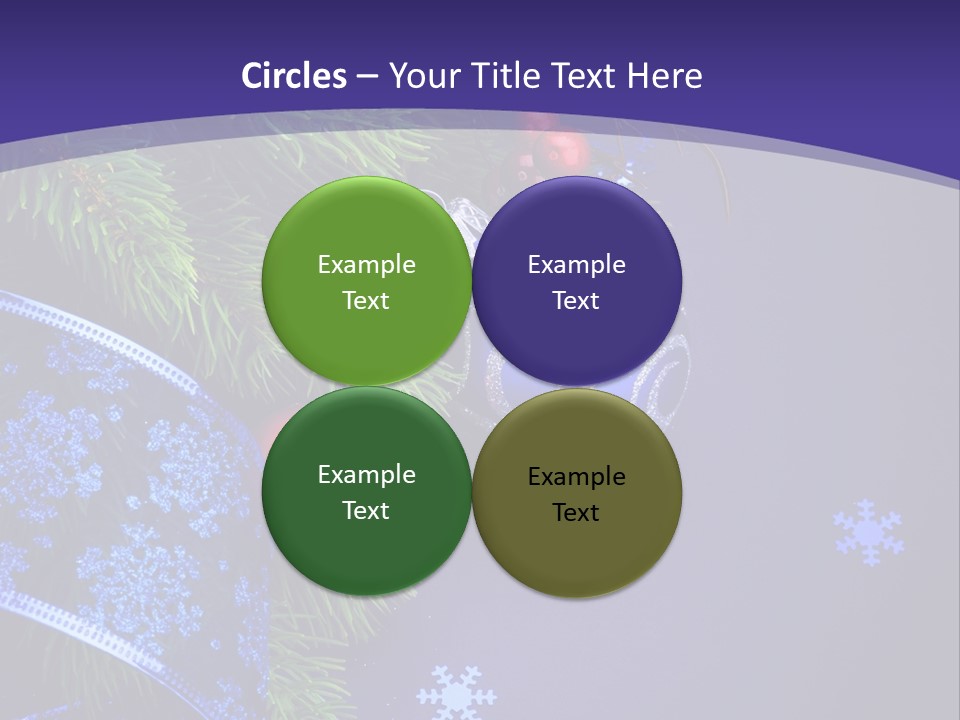 Circles – Your Title Text Here

Example Text

Example Text

Example Text

Example Text